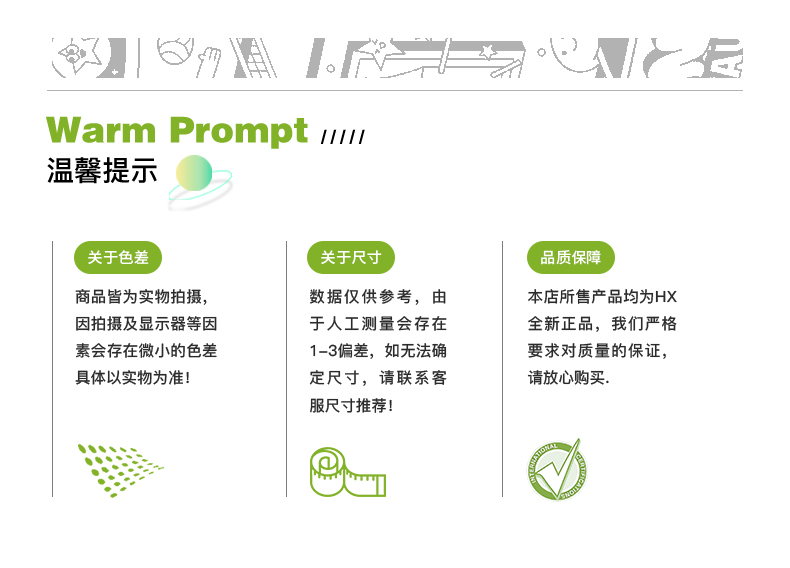 Warm Prompt /////
温馨提示

关于色差

商品皆为实物拍摄，因拍摄及显示器等因素会存在微小的色差具体以实物为准！

关于尺寸

数据仅供参考，由于人工测量会存在1-3偏差，如无法确定尺寸，请联系客服尺寸推荐！

品质保障

本店所售产品均为HX全新正品，我们严格要求对质量的保证，请放心购买.

INTERNATIONAL CERTIFICATIONS